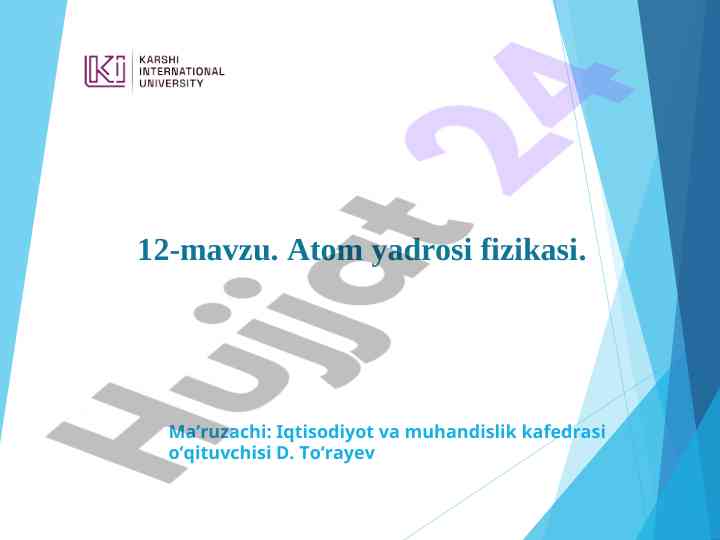 KARSHI INTERNATIONAL UNIVERSITY

Hujjat 24

12-mavzu. Atom yadrosi fizikasi.

Ma’ruzachi: Iqtisodiyot va muhandislik kafedrasi o‘qituvchisi D. To‘rayev